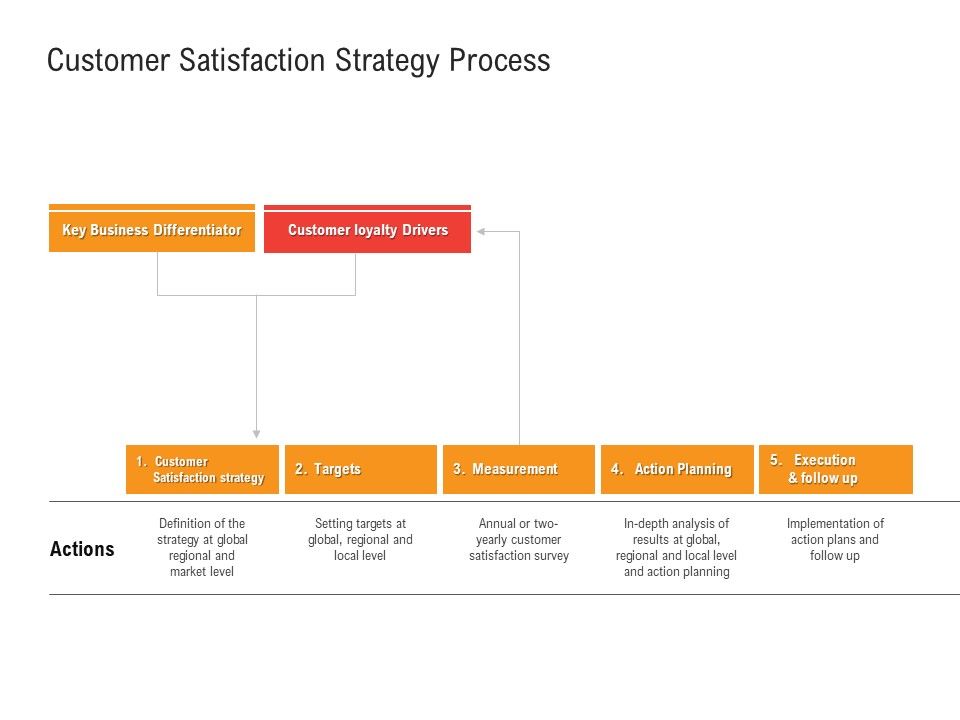 Customer Satisfaction Strategy Process

Key Business Differentiator

Customer loyalty Drivers

1. Customer Satisfaction strategy

2. Targets

3. Measurement

4. Action Planning

5. Execution & follow up

Actions

Definition of the strategy at global regional and market level

Setting targets at global, regional and local level

Annual or two-yearly customer satisfaction survey

In-depth analysis of results at global, regional and local level and action planning

Implementation of action plans and follow up